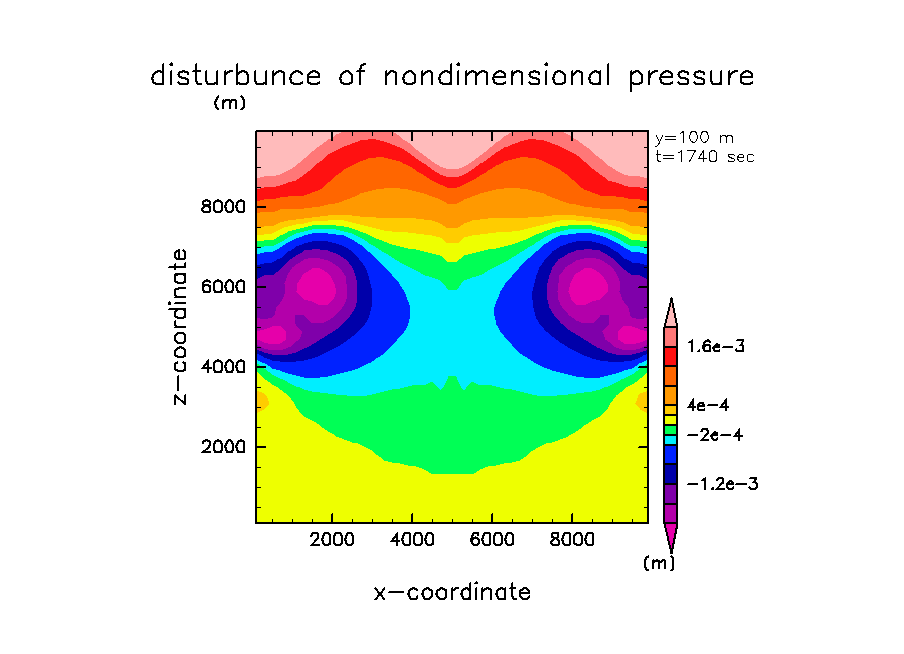 disturbunce of nondimensional pressure

(m)

y=100 m
t=1740 sec

8000
6000
4000
2000

z-coordinate

2000
4000
6000
8000

x-coordinate

1.6e-3
4e-4
-2e-4
-1.2e-3
(m)